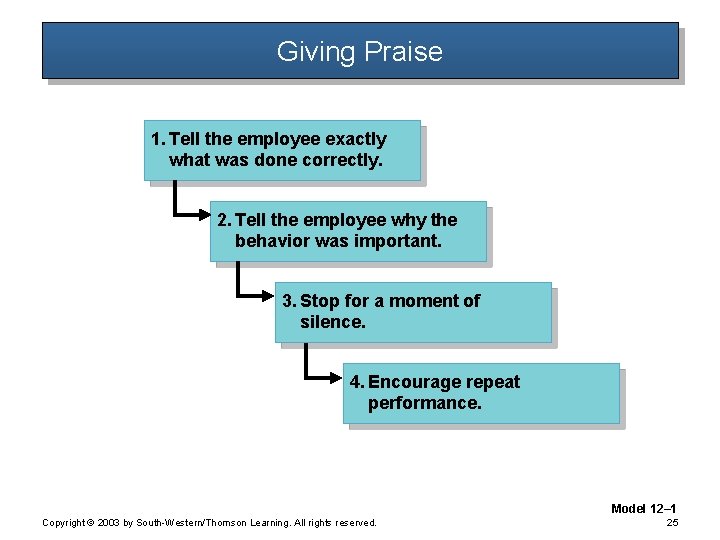 Giving Praise

1. Tell the employee exactly what was done correctly.

2. Tell the employee why the behavior was important.

3. Stop for a moment of silence.

4. Encourage repeat performance.

Model 12–1

Copyright © 2003 by South-Western/Thomson Learning. All rights reserved.

25